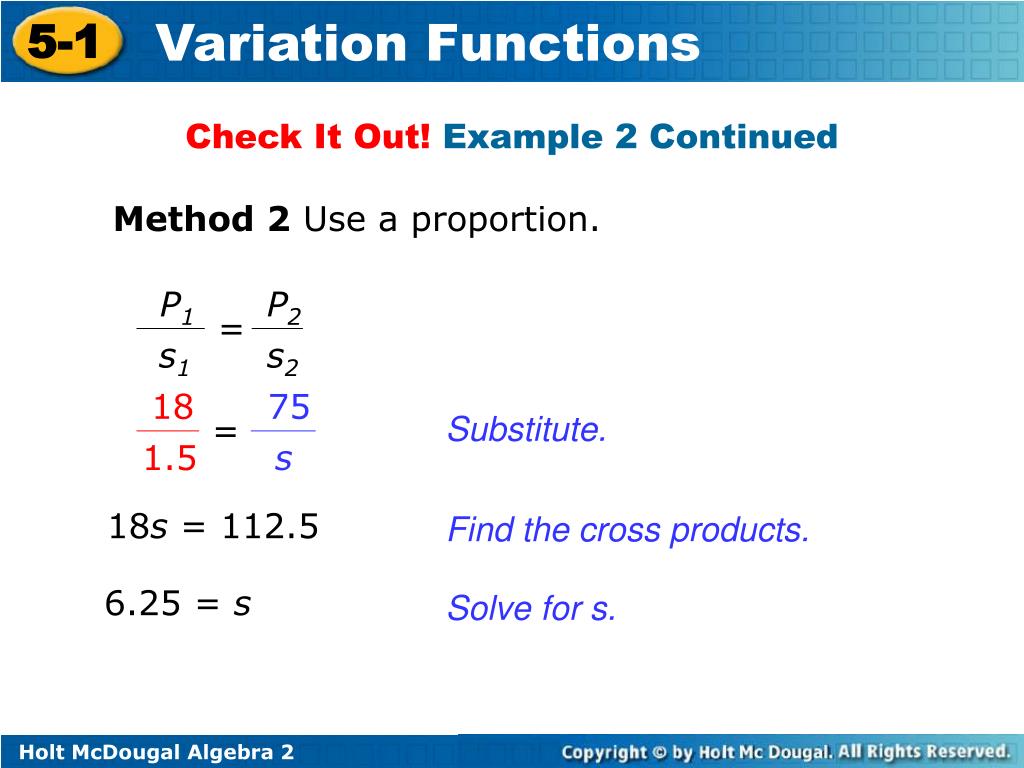 5-1 Variation Functions

Check It Out! Example 2 Continued

Method 2 Use a proportion.

$\frac{P_1}{s_1} = \frac{P_2}{s_2}$

$\frac{18}{1.5} = \frac{75}{s}$ Substitute.

$18s = 112.5$ Find the cross products.

$6.25 = s$ Solve for s.

Holt McDougal Algebra 2

Copyright © by Holt Mc Dougal. All Rights Reserved.